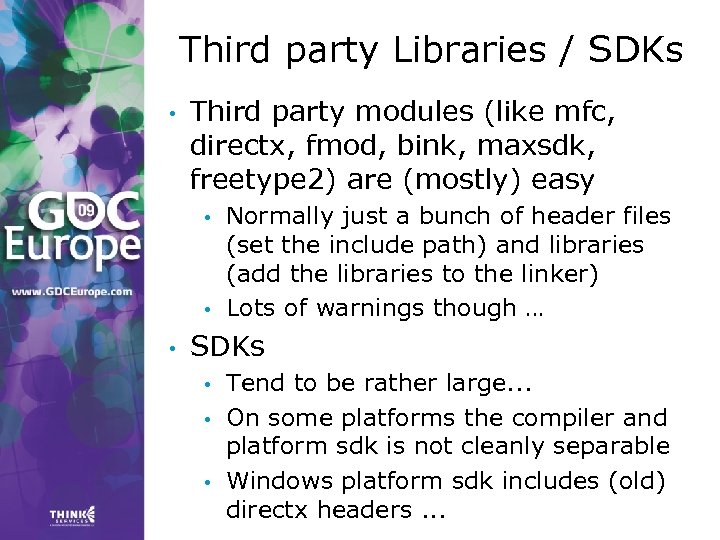 GDC 09 Europe

www.GDCEurope.com

THINK SERVICES

Third party Libraries / SDKs

• Third party modules (like mfc, directx, fmod, bink, maxsdk, freetype2) are (mostly) easy
  • Normally just a bunch of header files (set the include path) and libraries (add the libraries to the linker)
  • Lots of warnings though …
• SDKs
  • Tend to be rather large...
  • On some platforms the compiler and platform sdk is not cleanly separable
  • Windows platform sdk includes (old) directx headers ...